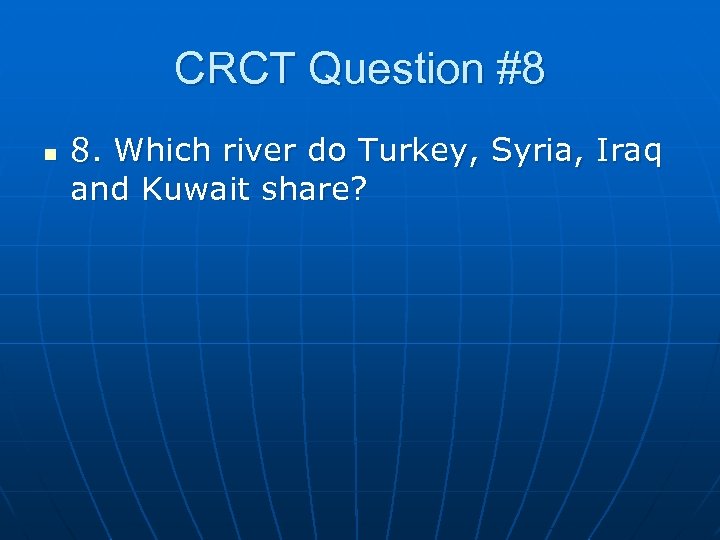 CRCT Question #8

8. Which river do Turkey, Syria, Iraq and Kuwait share?